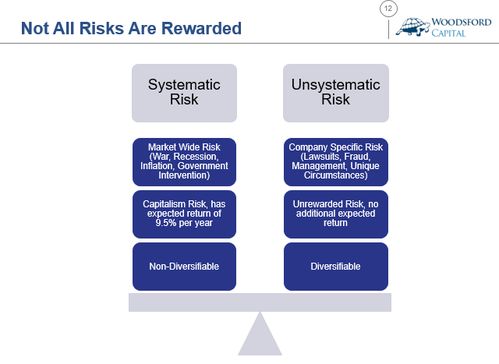 12

Not All Risks Are Rewarded

WOODSFORD CAPITAL

Systematic Risk

Market Wide Risk (War, Recession, Inflation, Government Intervention)

Capitalism Risk, has expected return of 9.5% per year

Non-Diversifiable

Unsystematic Risk

Company Specific Risk (Lawsuits, Fraud, Management, Unique Circumstances)

Unrewarded Risk, no additional expected return

Diversifiable